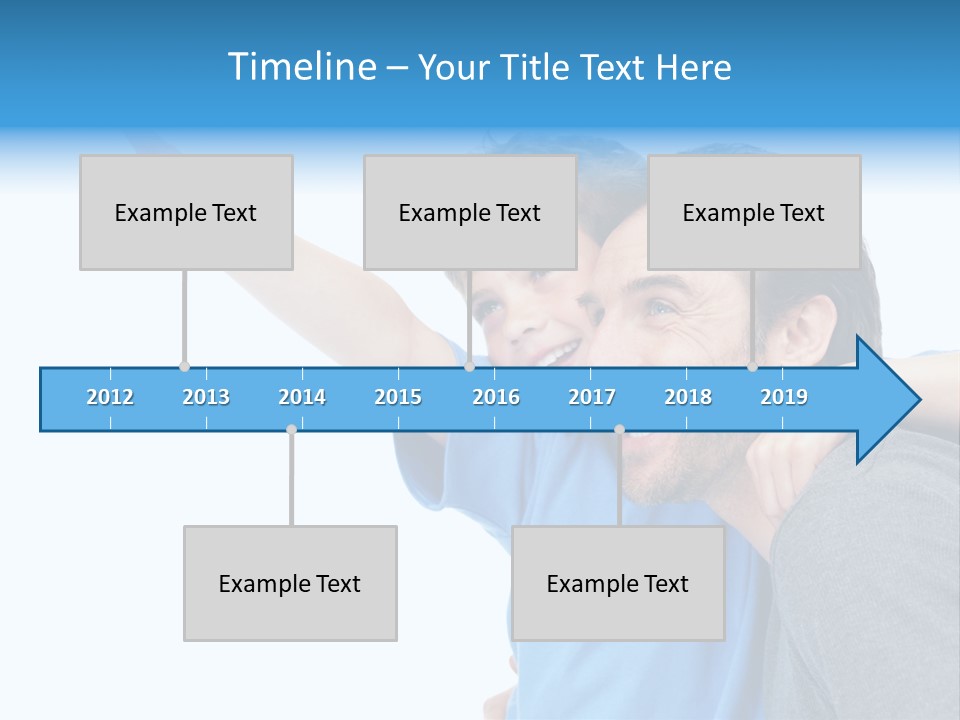 Timeline – Your Title Text Here

Example Text

Example Text

Example Text

2012 2013 2014 2015 2016 2017 2018 2019

Example Text

Example Text